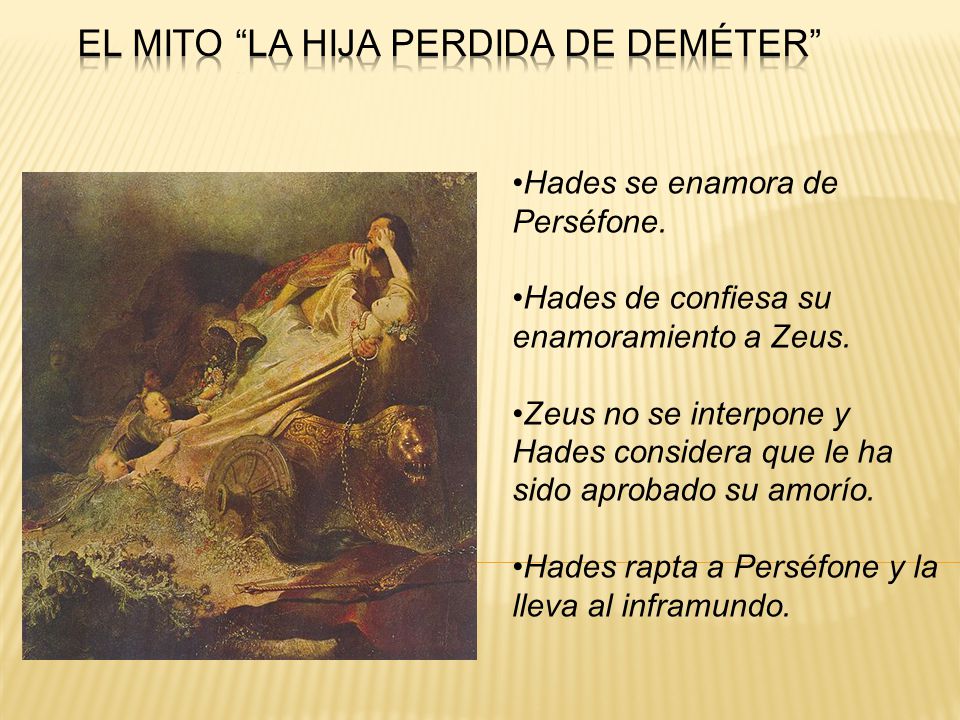 EL MITO “LA HIJA PERDIDA DE DEMÉTER”

•Hades se enamora de Perséfone.

•Hades de confiesa su enamoramiento a Zeus.

•Zeus no se interpone y Hades considera que le ha sido aprobado su amorío.

•Hades rapta a Perséfone y la lleva al inframundo.